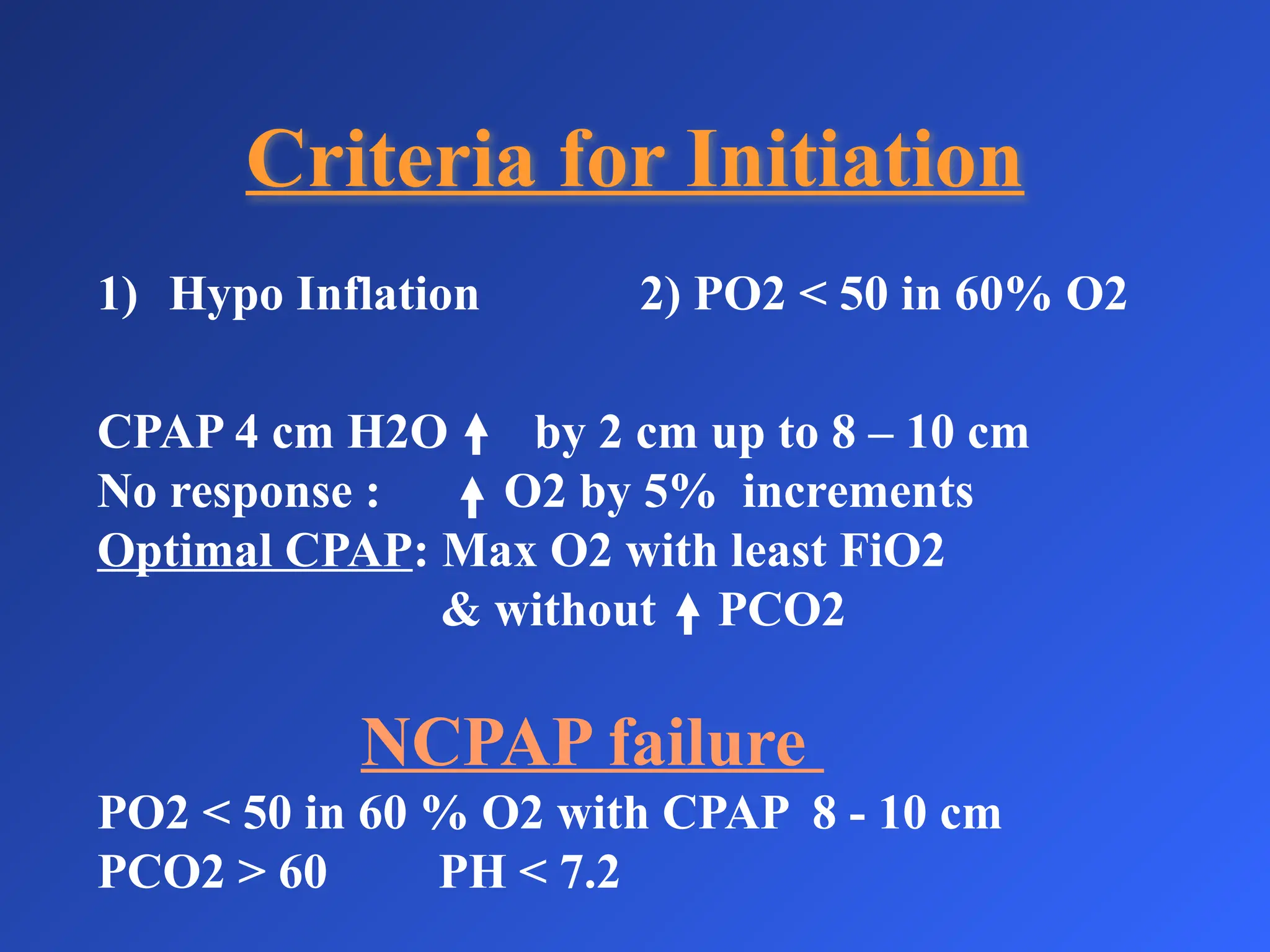 Criteria for Initiation

1) Hypo Inflation 2) PO2 < 50 in 60% O2

CPAP 4 cm H2O ↑ by 2 cm up to 8 – 10 cm
No response : ↑ O2 by 5% increments
Optimal CPAP: Max O2 with least FiO2
& without ↑ PCO2

NCPAP failure

PO2 < 50 in 60 % O2 with CPAP 8 - 10 cm
PCO2 > 60 PH < 7.2